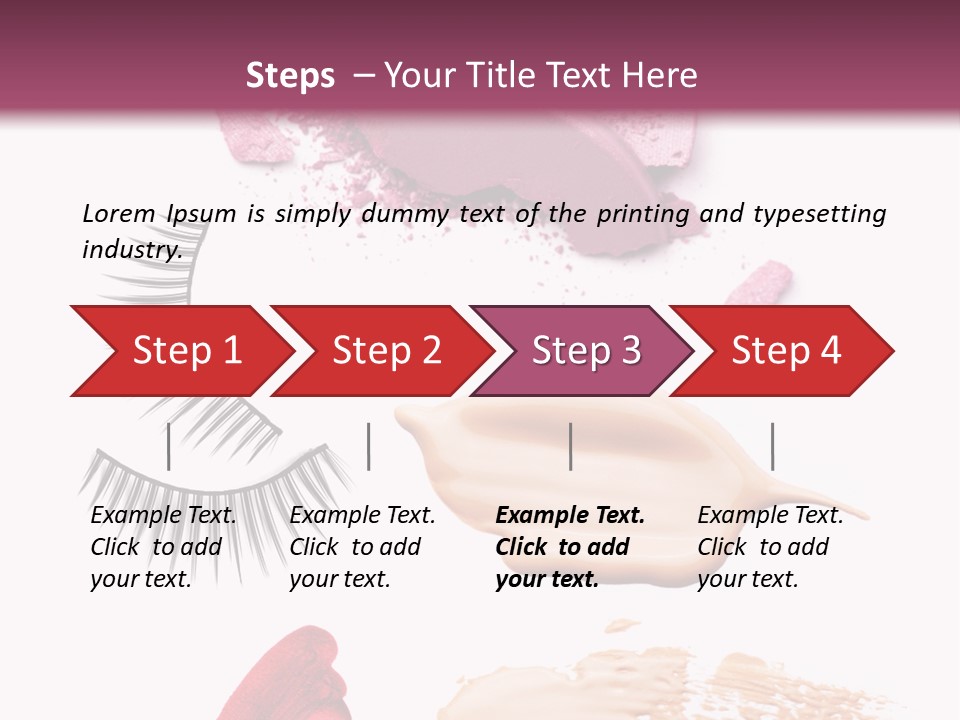 Steps – Your Title Text Here

Lorem Ipsum is simply dummy text of the printing and typesetting industry.

Step 1

Step 2

Step 3

Step 4

Example Text. Click to add your text.

Example Text. Click to add your text.

Example Text. Click to add your text.

Example Text. Click to add your text.